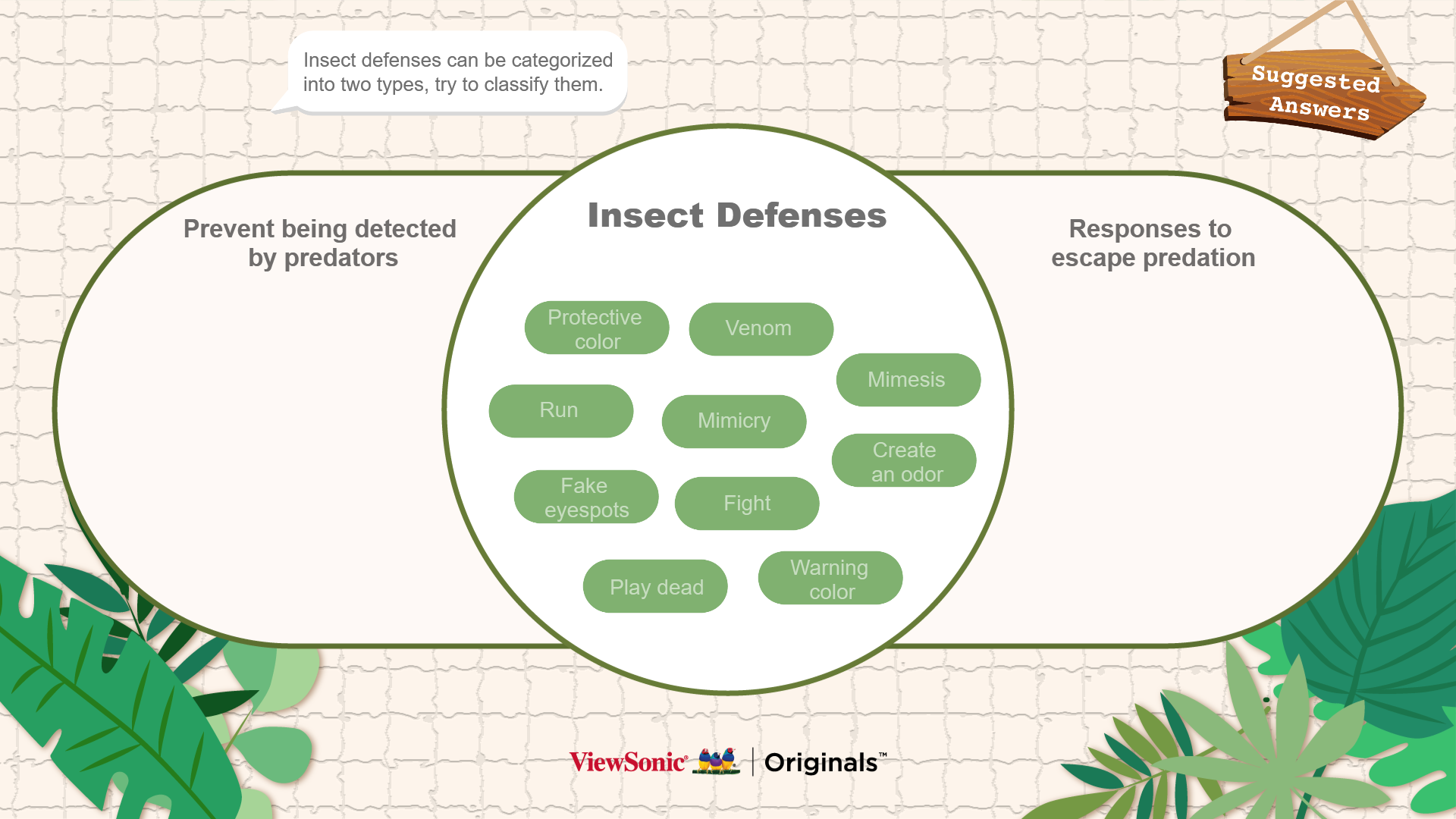 Insect defenses can be categorized into two types, try to classify them.

Suggested Answers

Prevent being detected by predators

Insect Defenses

Responses to escape predation

Protective color

Venom

Mimesis

Run

Mimicry

Create an odor

Fake eyespots

Fight

Play dead

Warning color

ViewSonic® | Originals™